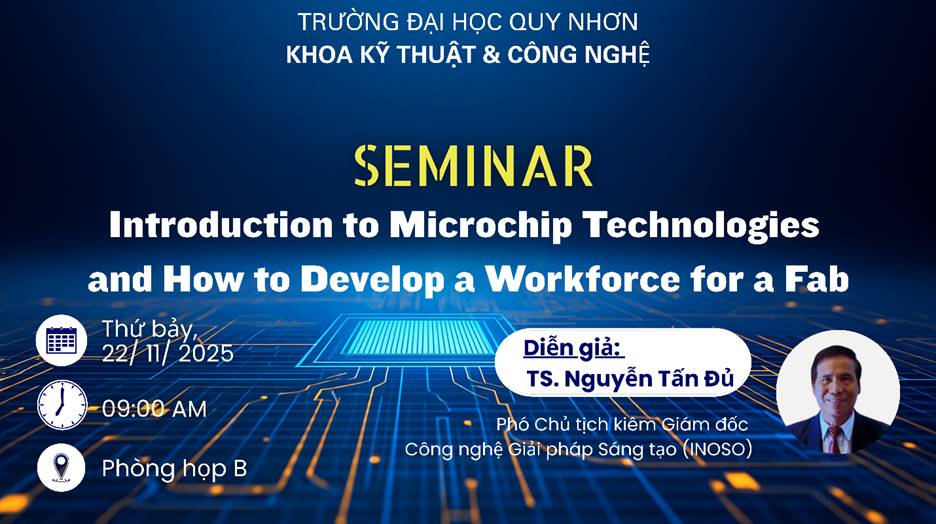 TRƯỜNG ĐẠI HỌC QUY NHƠN
KHOA KỸ THUẬT & CÔNG NGHỆ

SEMINAR
Introduction to Microchip Technologies and How to Develop a Workforce for a Fab

Thứ bảy, 22/ 11/ 2025

09:00 AM

Phòng họp B

Diễn giả:
TS. Nguyễn Tấn Đủ

Phó Chủ tịch kiêm Giám đốc
Công nghệ Giải pháp Sáng tạo (INOSO)